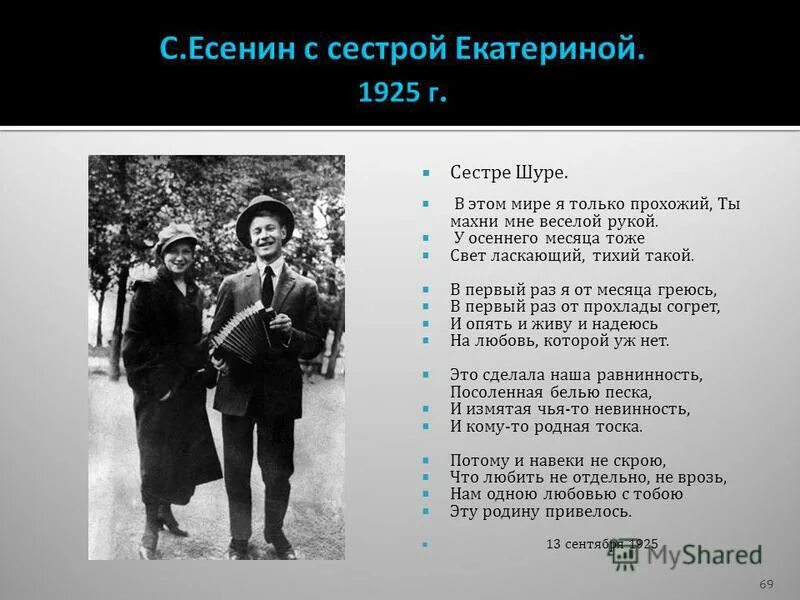 С.Есенин с сестрой Екатериной. 1925 г.

Сестре Шуре.

В этом мире я только прохожий, Ты махни мне веселой рукой.
У осеннего месяца тоже
Свет ласкающий, тихий такой.

В первый раз я от месяца греюсь,
В первый раз от прохлады согрет,
И опять и живу и надеюсь
На любовь, которой уж нет.

Это сделала наша равнинность,
Посоленная белью песка,
И измятая чья-то невинность,
И кому-то родная тоска.

Потому и навеки не скрою,
Что любить не отдельно, не врозь,
Нам одною любовью с тобою
Эту родину привелось.

13 сентября 1925

MyShared

69